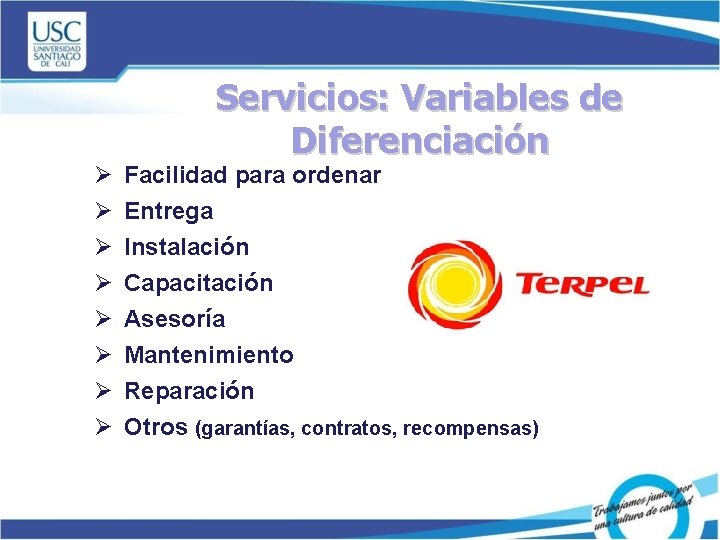 USC
UNIVERSIDAD SANTIAGO DE CALI

Servicios: Variables de Diferenciación

➢ Facilidad para ordenar
➢ Entrega
➢ Instalación
➢ Capacitación
➢ Asesoría
➢ Mantenimiento
➢ Reparación
➢ Otros (garantías, contratos, recompensas)

TERPEL

Trabajamos juntos por una cultura de calidad